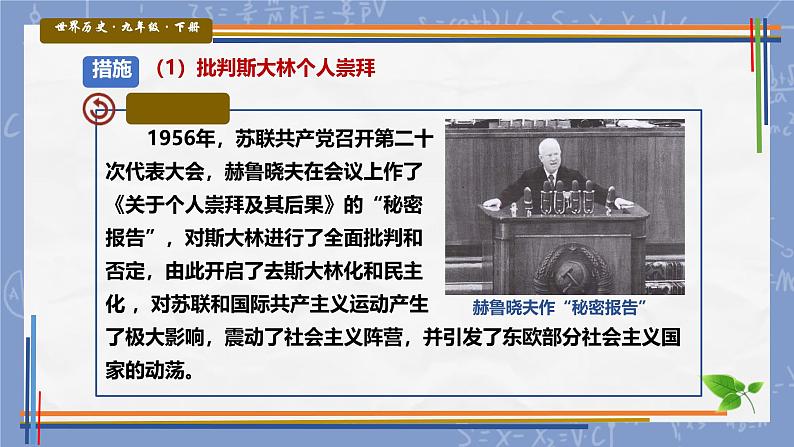 世界历史·九年级·下册

措施 （1）批判斯大林个人崇拜

1956年，苏联共产党召开第二十次代表大会，赫鲁晓夫在会议上作了《关于个人崇拜及其后果》的“秘密报告”，对斯大林进行了全面批判和否定，由此开启了去斯大林化和民主化，对苏联和国际共产主义运动产生了极大影响，震动了社会主义阵营，并引发了东欧部分社会主义国家的动荡。

赫鲁晓夫作“秘密报告”